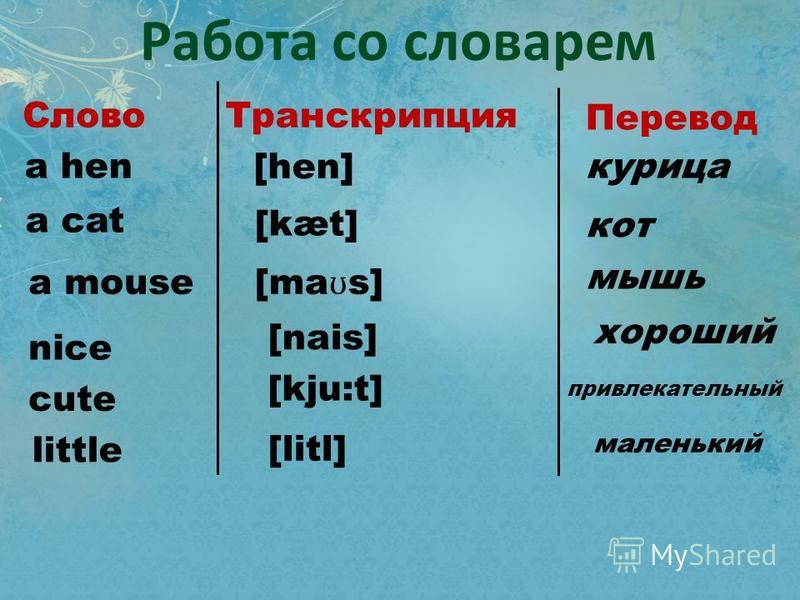 Работа со словарем

| Слово | Транскрипция | Перевод |
|---|---|---|
| a hen | [hen] | курица |
| a cat | [kæt] | кот |
| a mouse | [maʊs] | мышь |
| nice | [nais] | хороший |
| cute | [kju:t] | привлекательный |
| little | [litl] | маленький |

MyShared